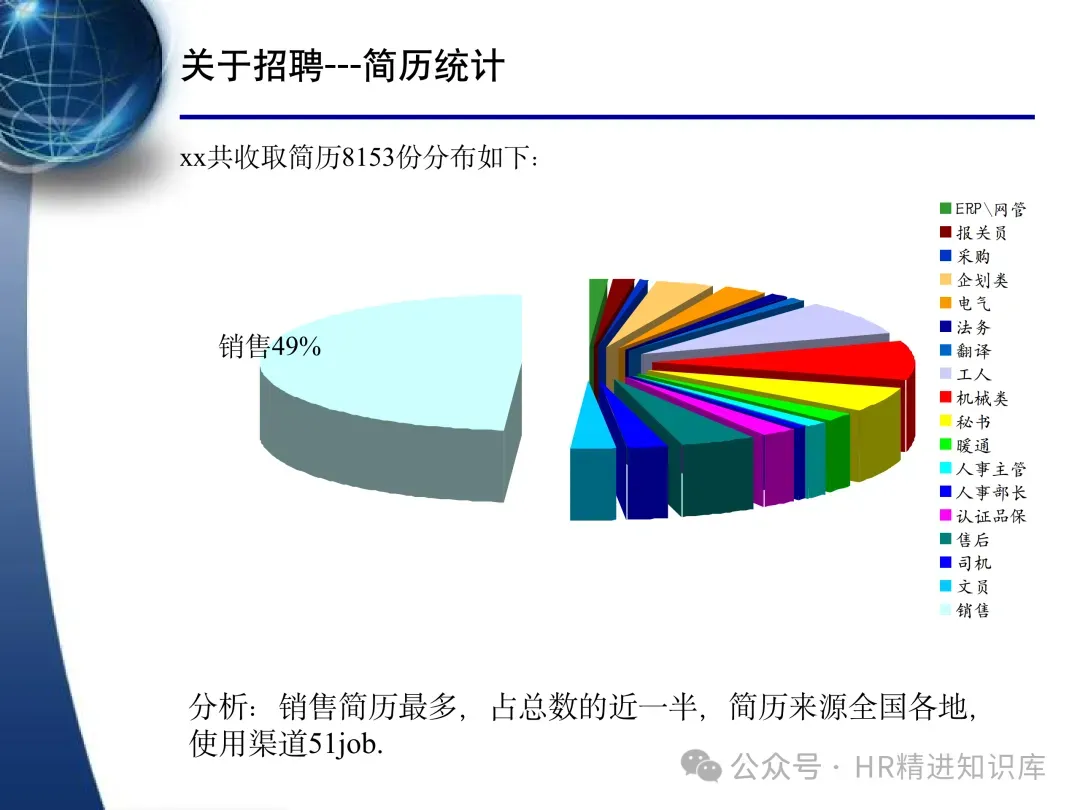 关于招聘---简历统计

xx共收取简历8153份分布如下：

销售49%

ERP\网管
报关员
采购
企划类
电气
法务
翻译
工人
机械类
秘书
暖通
人事主管
人事部长
认证品保
售后
司机
文员
销售

分析：销售简历最多，占总数的近一半，简历来源全国各地，使用渠道51job.

公众号 · HR精进知识库